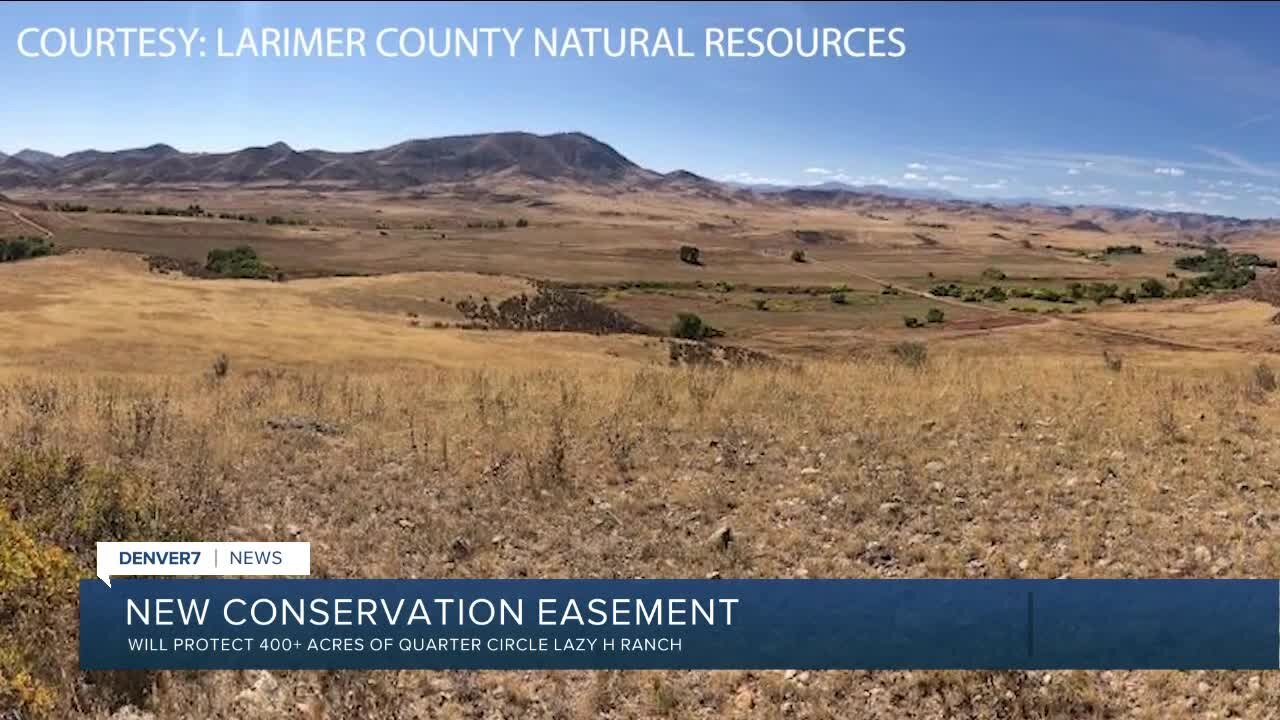 COURTESY: LARIMER COUNTY NATURAL RESOURCES

DENVER7 | NEWS

NEW CONSERVATION EASEMENT

WILL PROTECT 400+ ACRES OF QUARTER CIRCLE LAZY H RANCH